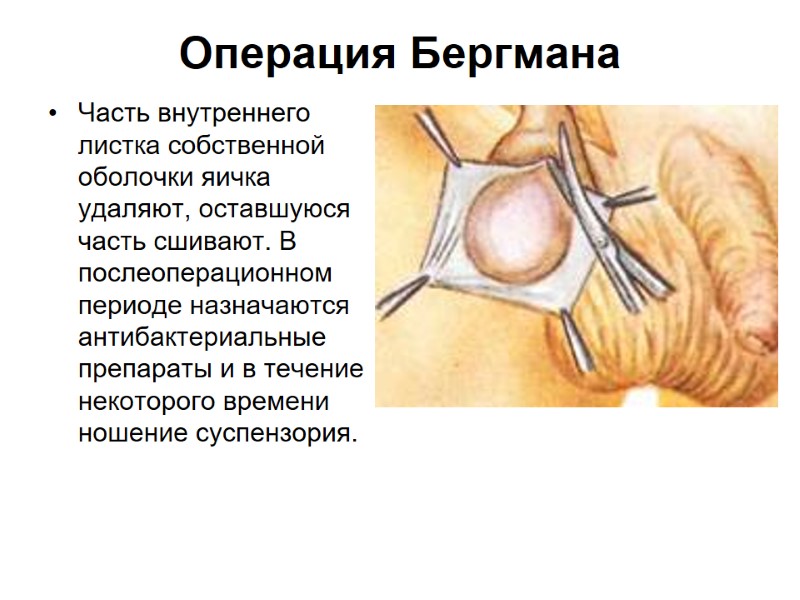 Операция Бергмана

• Часть внутреннего листка собственной оболочки яичка удаляют, оставшуюся часть сшивают. В послеоперационном периоде назначаются антибактериальные препараты и в течение некоторого времени ношение суспензория.